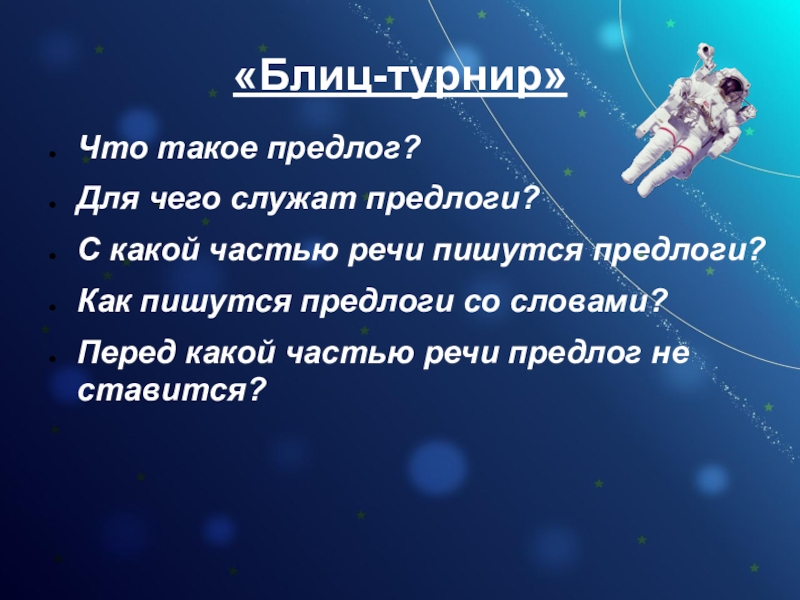 «Блиц-турнир»

- Что такое предлог?
- Для чего служат предлоги?
- С какой частью речи пишутся предлоги?
- Как пишутся предлоги со словами?
- Перед какой частью речи предлог не ставится?